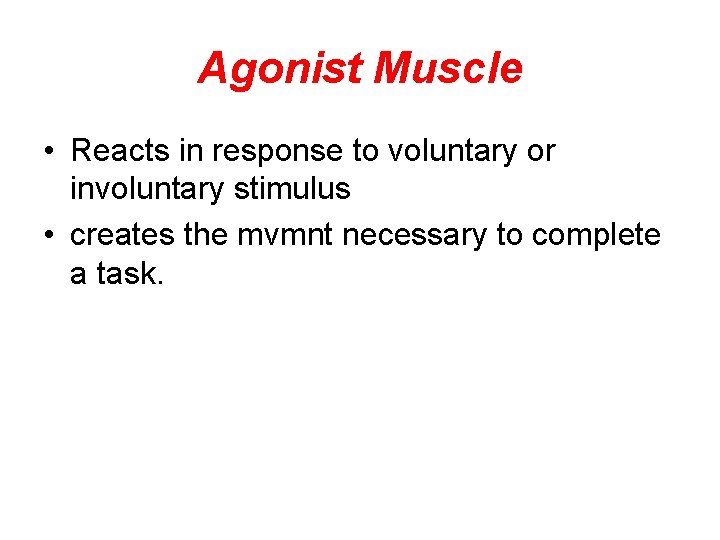 Agonist Muscle

• Reacts in response to voluntary or involuntary stimulus
• creates the mvmnt necessary to complete a task.